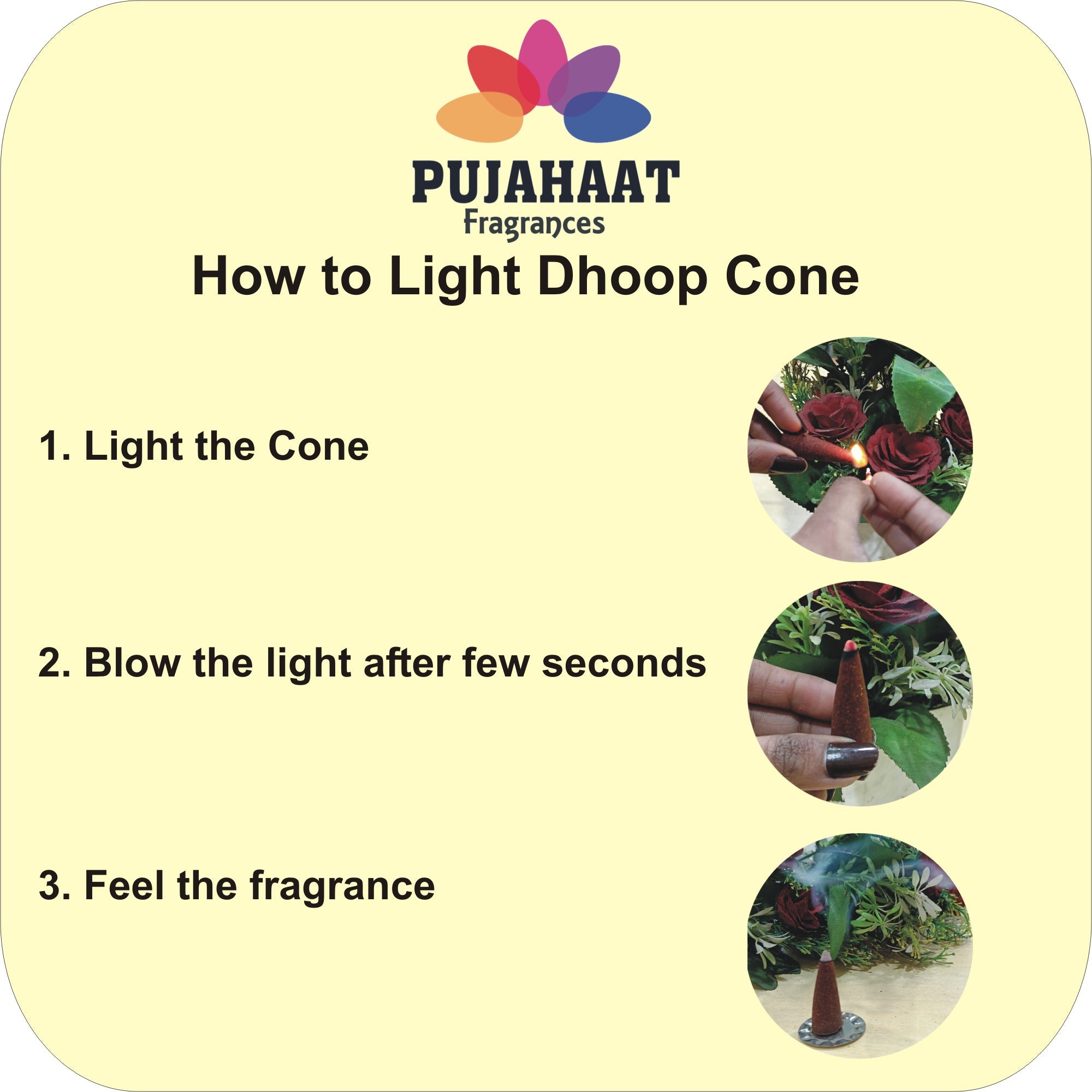 PUJAHAAT
Fragrances

How to Light Dhoop Cone

1. Light the Cone

2. Blow the light after few seconds

3. Feel the fragrance